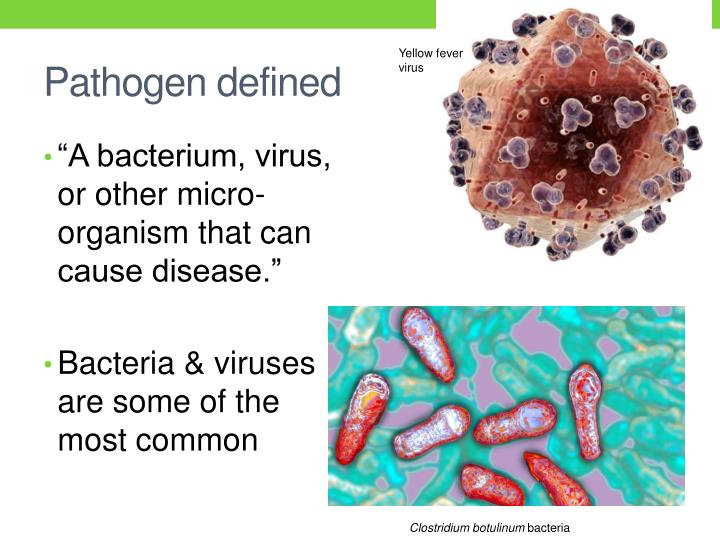 Pathogen defined

Yellow fever virus

• "A bacterium, virus, or other micro-organism that can cause disease."

• Bacteria & viruses are some of the most common

Clostridium botulinum bacteria